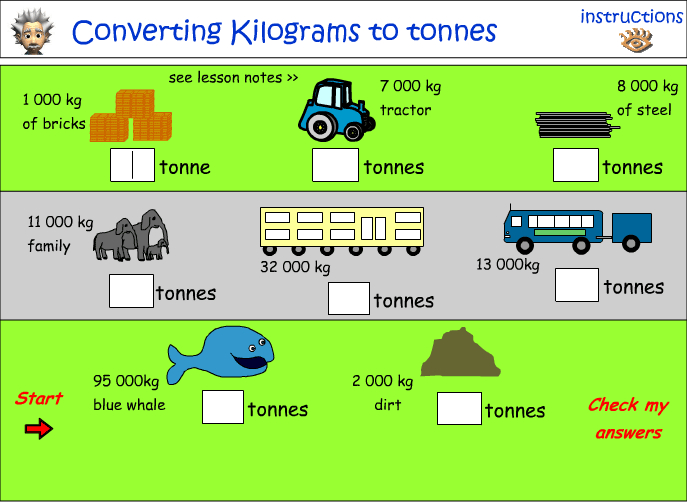 Converting Kilograms to tonnes

instructions

see lesson notes >>

1 000 kg of bricks

tonne

7 000 kg tractor

tonnes

8 000 kg of steel

tonnes

11 000 kg family

tonnes

32 000 kg

tonnes

13 000kg

tonnes

Start

95 000kg blue whale

tonnes

2 000 kg dirt

tonnes

Check my answers